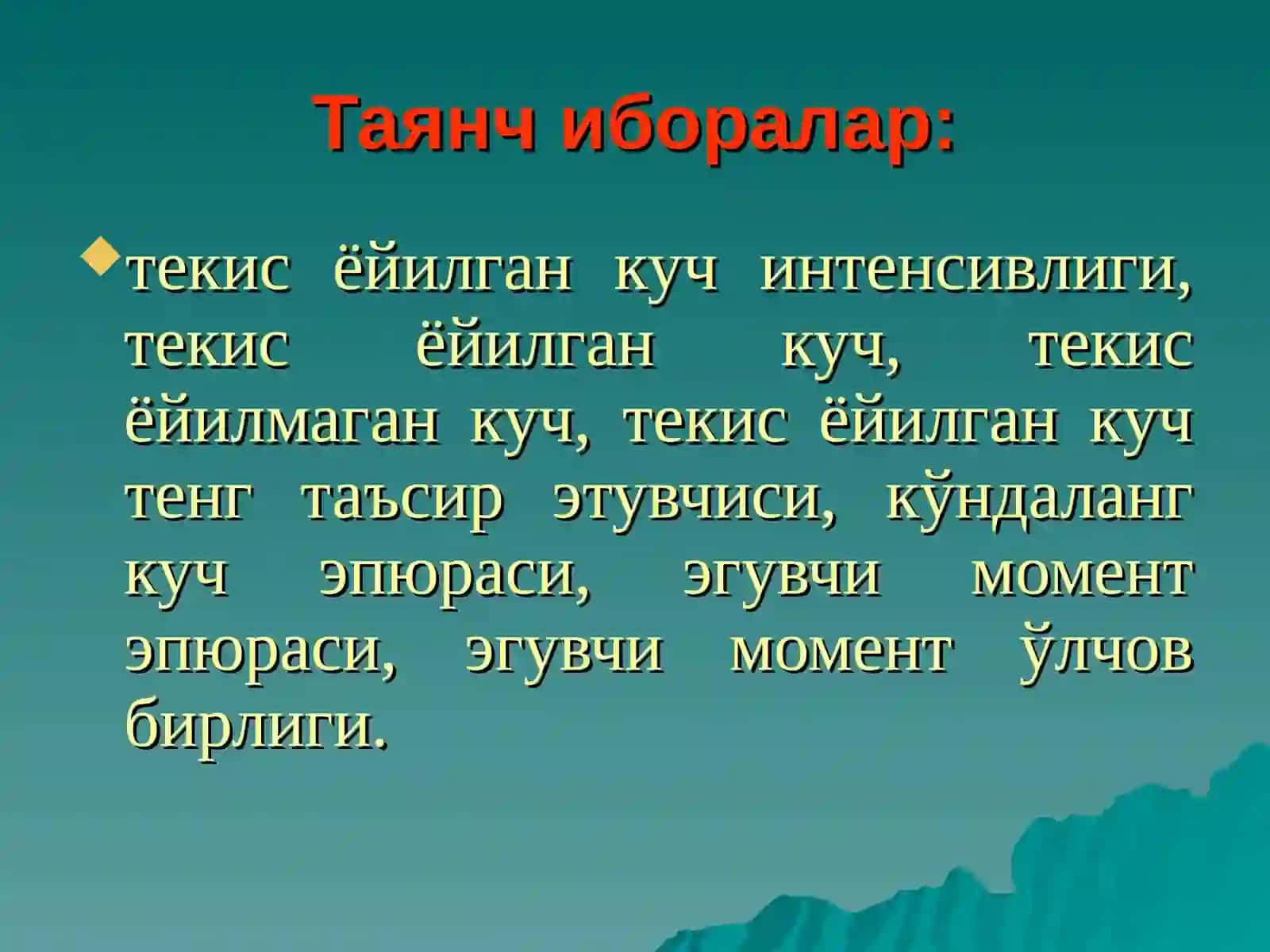 Таянч иборалар:

текис ёйилган куч интенсивлиги, текис ёйилган куч, текис ёйилмаган куч, текис ёйилган куч тенг таъсир этувчиси, кўндаланг куч эпюраси, эгувчи момент эпюраси, эгувчи момент ўлчов бирлиги.